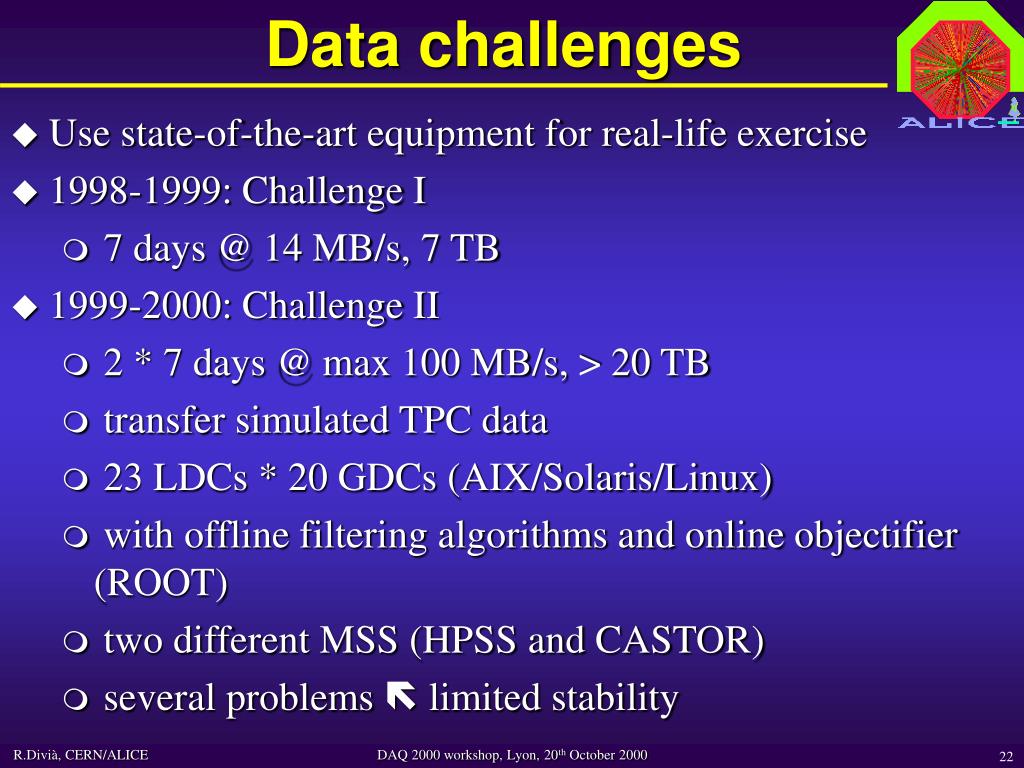 Data challenges

ALICE

◆ Use state-of-the-art equipment for real-life exercise

◆ 1998-1999: Challenge I

❍ 7 days @ 14 MB/s, 7 TB

◆ 1999-2000: Challenge II

❍ 2 * 7 days @ max 100 MB/s, > 20 TB

❍ transfer simulated TPC data

❍ 23 LDCs * 20 GDCs (AIX/Solaris/Linux)

❍ with offline filtering algorithms and online objectifier (ROOT)

❍ two different MSS (HPSS and CASTOR)

❍ several problems ⇖ limited stability

R.Divià, CERN/ALICE

DAQ 2000 workshop, Lyon, 20$^{th}$ October 2000

22